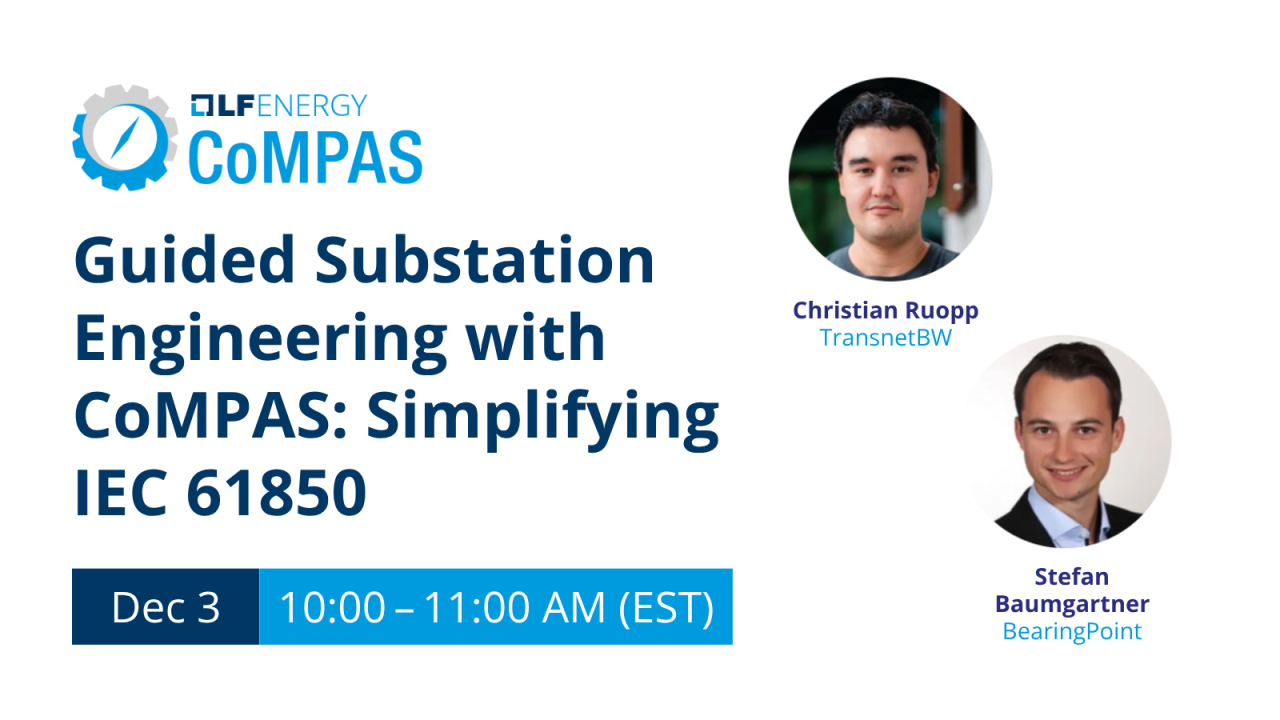 LF ENERGY
CoMPAS

Guided Substation Engineering with CoMPAS: Simplifying IEC 61850

Dec 3 10:00 – 11:00 AM (EST)

Christian Ruopp
TransnetBW

Stefan Baumgartner
BearingPoint